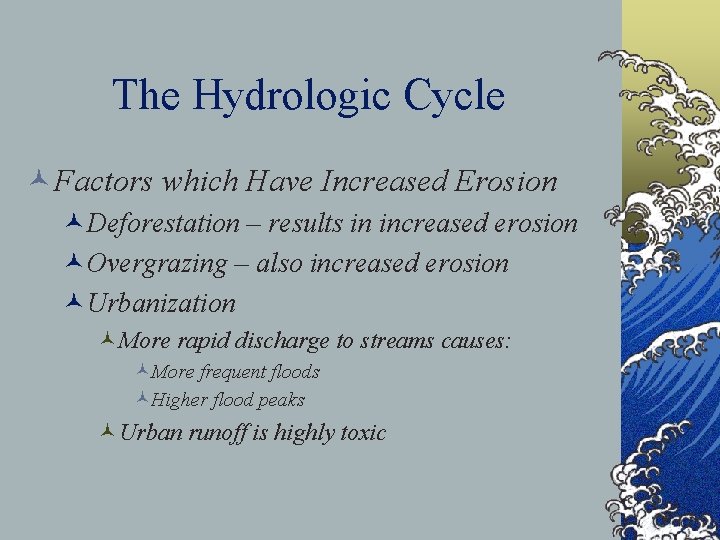 The Hydrologic Cycle

Factors which Have Increased Erosion

Deforestation – results in increased erosion

Overgrazing – also increased erosion

Urbanization

More rapid discharge to streams causes:

More frequent floods

Higher flood peaks

Urban runoff is highly toxic